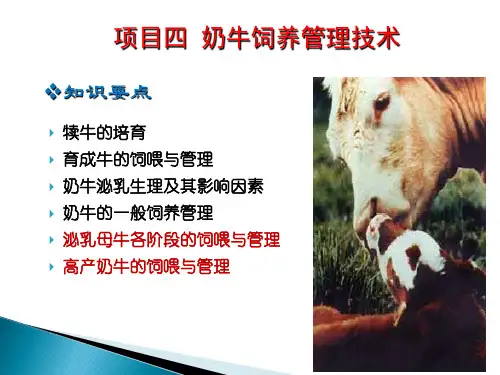 项目四 奶牛饲养管理技术

❖知识要点

犊牛的培育
育成牛的饲喂与管理
奶牛泌乳生理及其影响因素
奶牛的一般饲养管理
泌乳母牛各阶段的饲喂与管理
高产奶牛的饲喂与管理